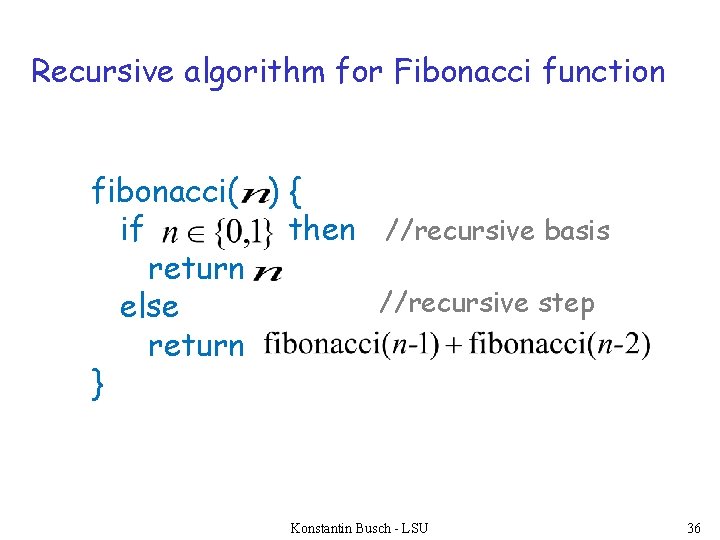 Recursive algorithm for Fibonacci function

fibonacci($n$) {
if $n \in \{0,1\}$ then //recursive basis
return $n$
else //recursive step
return $\text{fibonacci}(n\text{-}1) + \text{fibonacci}(n\text{-}2)$
}

Konstantin Busch - LSU

36